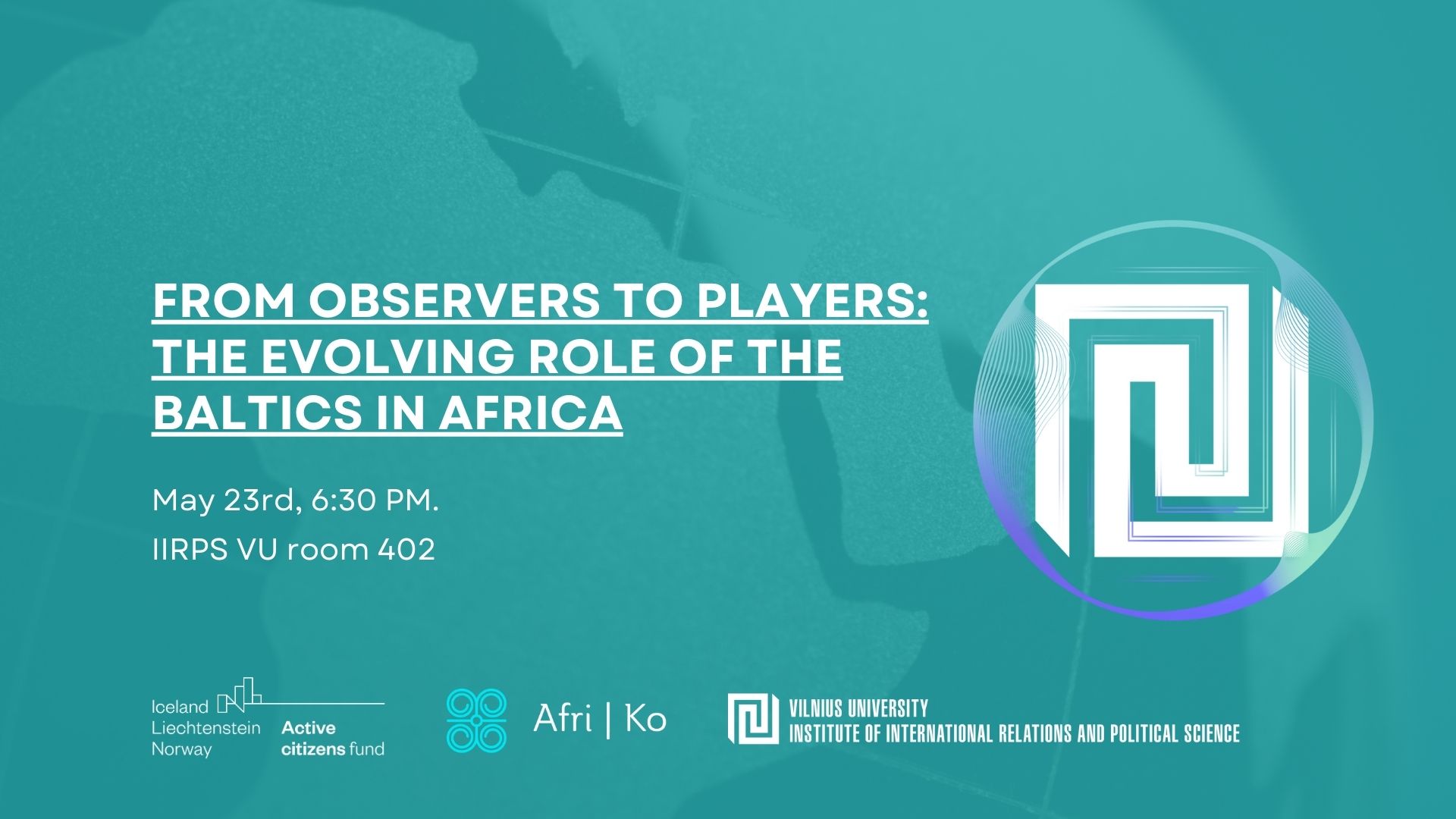 FROM OBSERVERS TO PLAYERS: THE EVOLVING ROLE OF THE BALTICS IN AFRICA

May 23rd, 6:30 PM.

IIRPS VU room 402

Iceland Liechtenstein Norway Active citizens fund

Afri | Ko

VILNIUS UNIVERSITY
INSTITUTE OF INTERNATIONAL RELATIONS AND POLITICAL SCIENCE